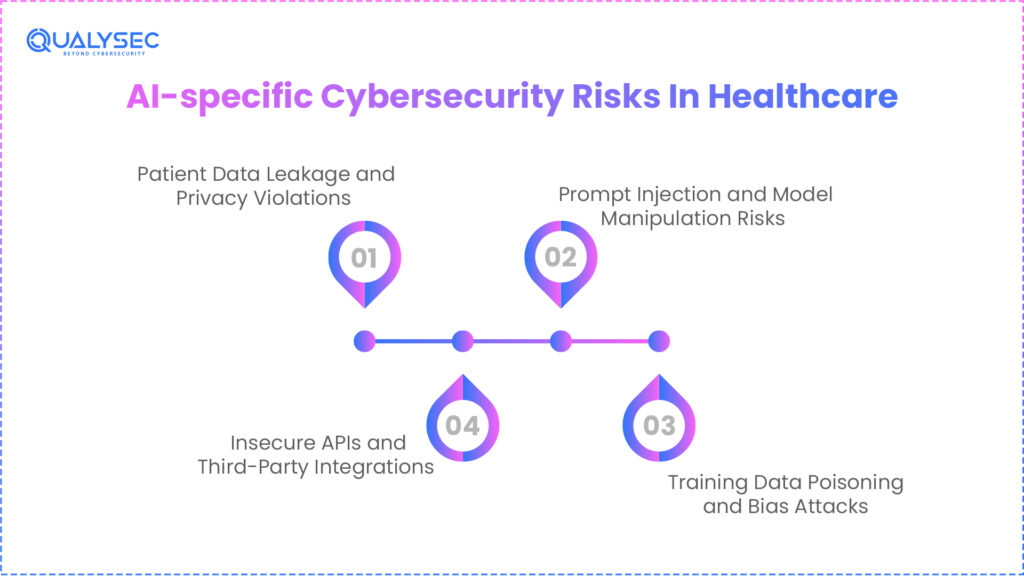 QUALYSEC
BEYOND CYBERSECURITY

AI-specific Cybersecurity Risks In Healthcare

Patient Data Leakage and Privacy Violations

01

Prompt Injection and Model Manipulation Risks

02

04

Insecure APIs and Third-Party Integrations

03

Training Data Poisoning and Bias Attacks